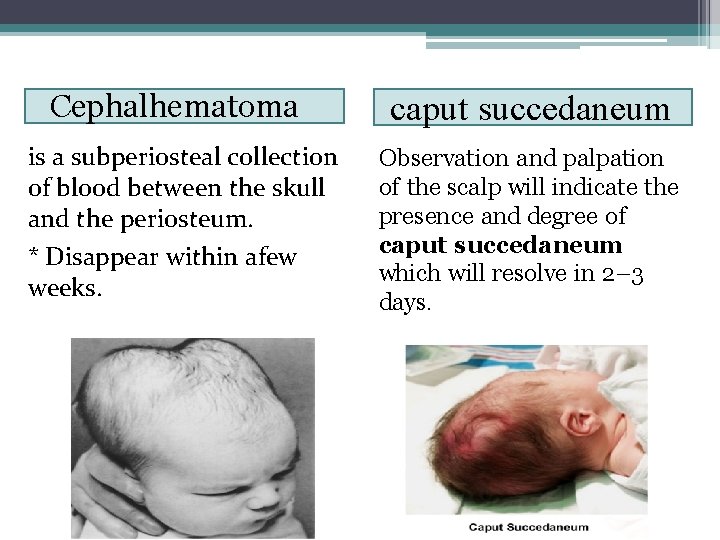 Cephalhematoma

is a subperiosteal collection of blood between the skull and the periosteum.

* Disappear within afew weeks.

caput succedaneum

Observation and palpation of the scalp will indicate the presence and degree of **caput succedaneum** which will resolve in 2–3 days.

Caput Succedaneum